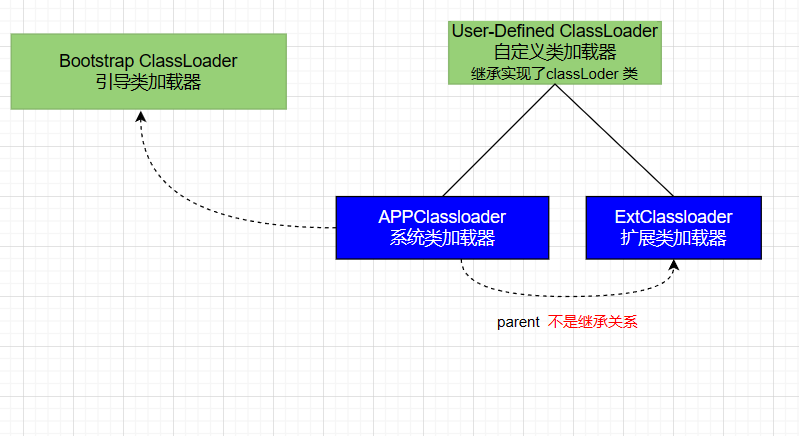 Bootstrap ClassLoader
引导类加载器

User-Defined ClassLoader
自定义类加载器
继承实现了classLoder 类

APPClassloader
系统类加载器

ExtClassloader
扩展类加载器

parent 不是继承关系